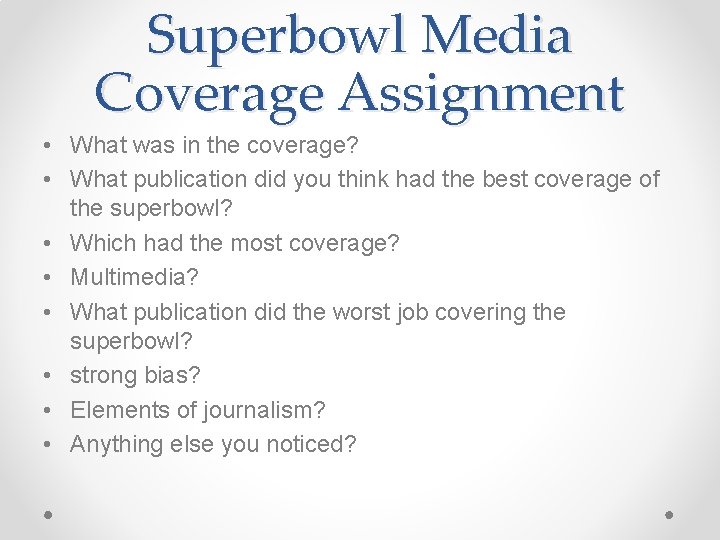 Superbowl Media Coverage Assignment

• What was in the coverage?
• What publication did you think had the best coverage of the superbowl?
• Which had the most coverage?
• Multimedia?
• What publication did the worst job covering the superbowl?
• strong bias?
• Elements of journalism?
• Anything else you noticed?